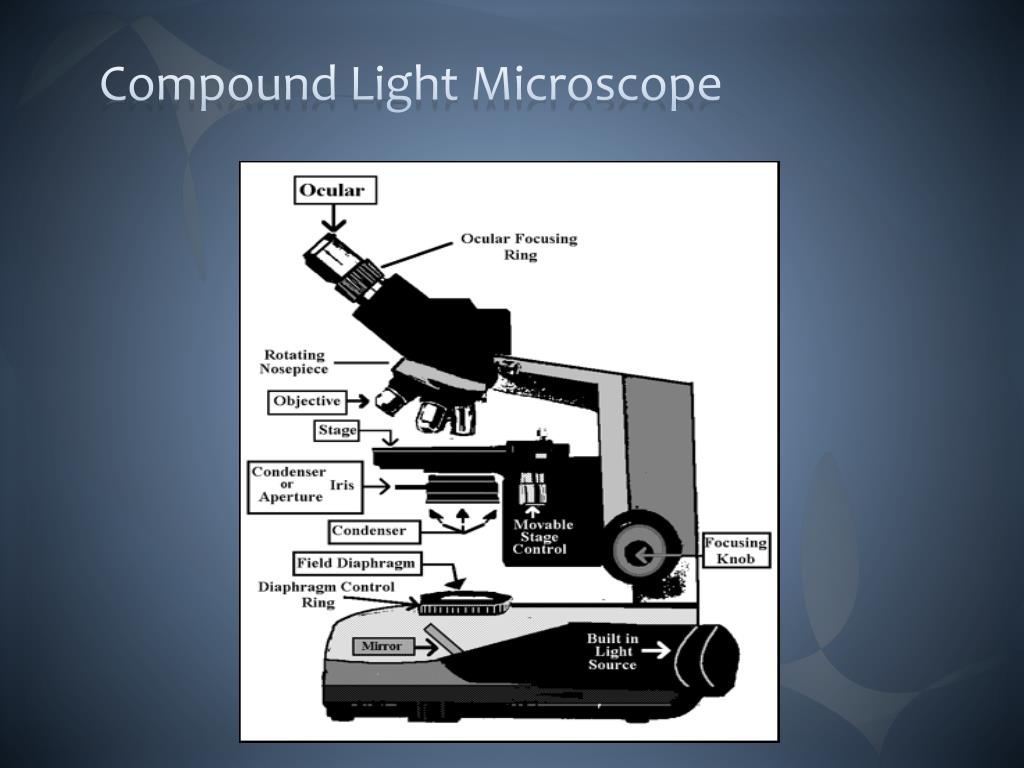 Compound Light Microscope

Ocular

Ocular Focusing Ring

Rotating Nosepiece

Objective

Stage

Condenser or Aperture Iris

Condenser

Movable Stage Control

Focusing Knob

Field Diaphragm

Diaphragm Control Ring

Mirror

Built in Light Source